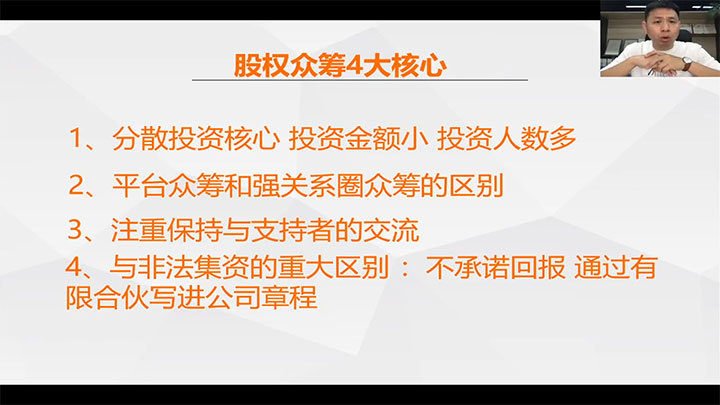 股权众筹4大核心

1、分散投资核心 投资金额小 投资人数多

2、平台众筹和强关系圈众筹的区别

3、注重保持与支持者的交流

4、与非法集资的重大区别： 不承诺回报 通过有限合伙写进公司章程